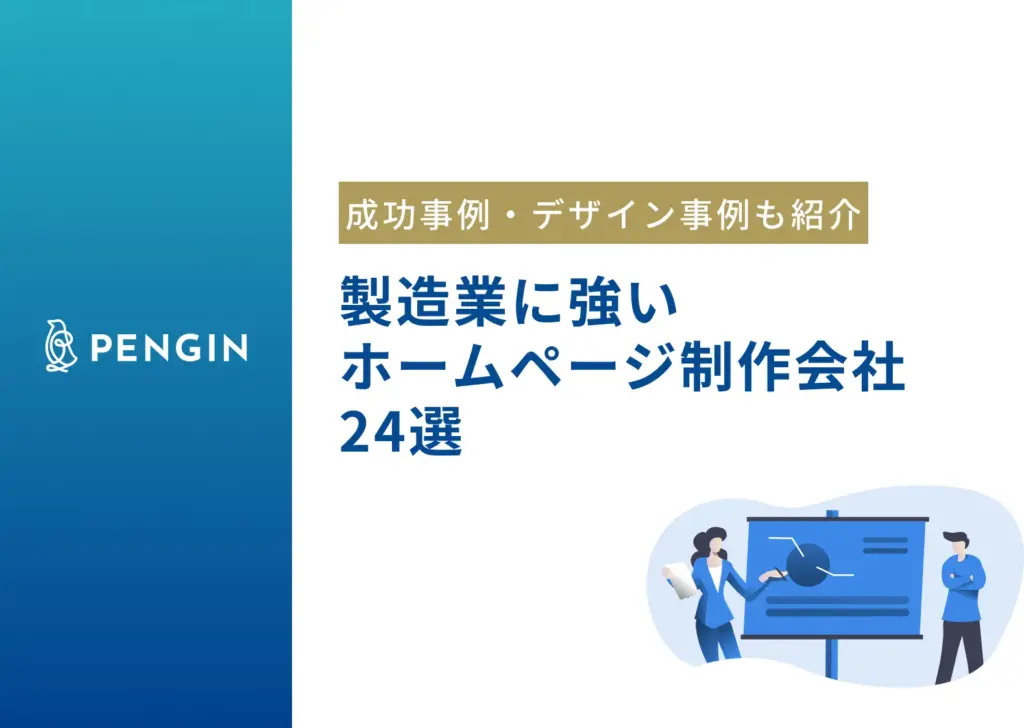 PENGIN

成功事例・デザイン事例も紹介

製造業に強い
ホームページ制作会社
24選